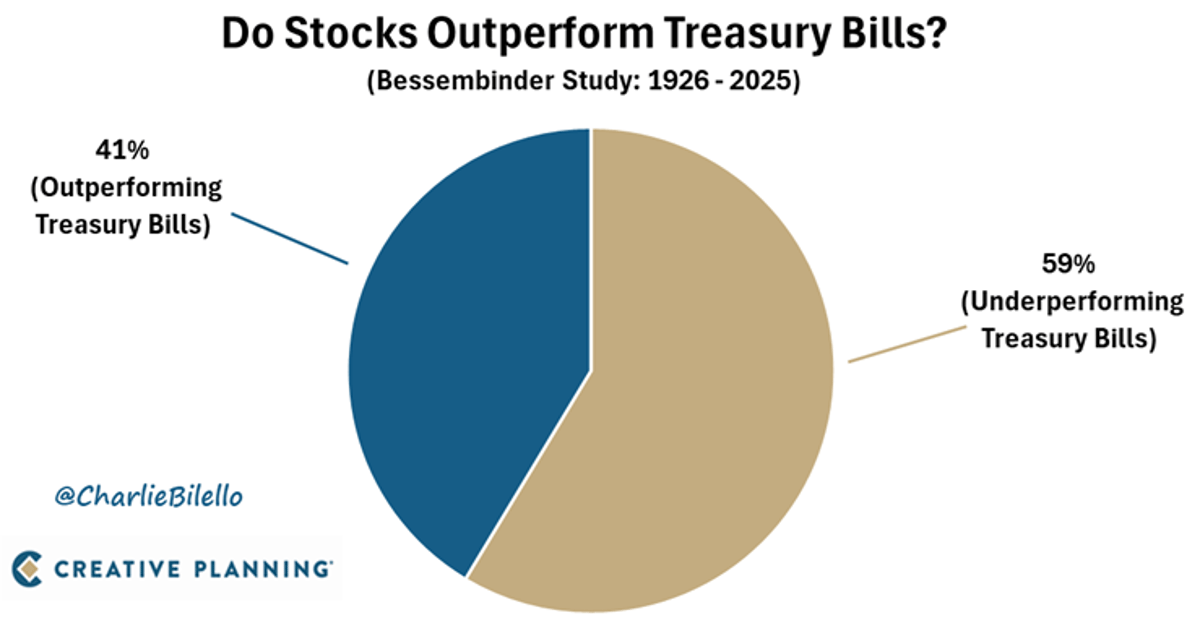 Do Stocks Outperform Treasury Bills?
(Bessembinder Study: 1926 - 2025)

41%
(Outperforming Treasury Bills)

59%
(Underperforming Treasury Bills)

@CharlieBilello

CREATIVE PLANNING